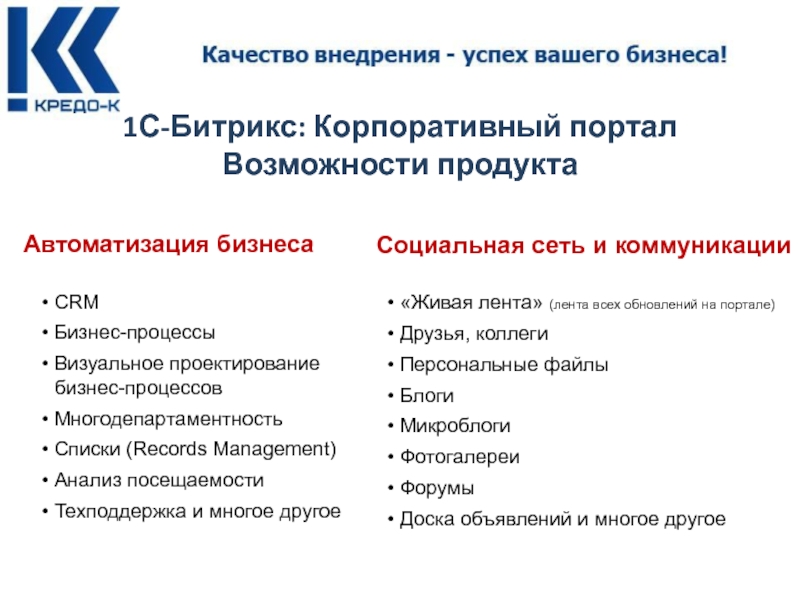 КРЕДО-К

Качество внедрения - успех вашего бизнеса!

1С-Битрикс: Корпоративный портал
Возможности продукта

Автоматизация бизнеса

• CRM
• Бизнес-процессы
• Визуальное проектирование бизнес-процессов
• Многодепартаментность
• Списки (Records Management)
• Анализ посещаемости
• Техподдержка и многое другое

Социальная сеть и коммуникации

• «Живая лента» (лента всех обновлений на портале)
• Друзья, коллеги
• Персональные файлы
• Блоги
• Микроблоги
• Фотогалереи
• Форумы
• Доска объявлений и многое другое